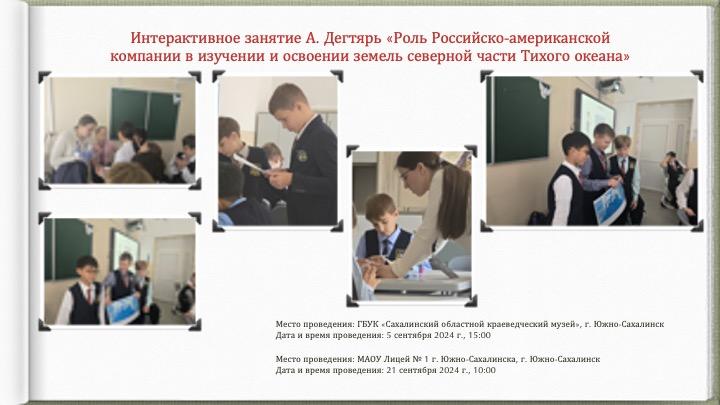 Интерактивное занятие А. Дегтярь «Роль Российско-американской компании в изучении и освоении земель северной части Тихого океана»

Место проведения: ГБУК «Сахалинский областной краеведческий музей», г. Южно-Сахалинск
Дата и время проведения: 5 сентября 2024 г., 15:00

Место проведения: МАОУ Лицей № 1 г. Южно-Сахалинска, г. Южно-Сахалинск
Дата и время проведения: 21 сентября 2024 г., 10:00